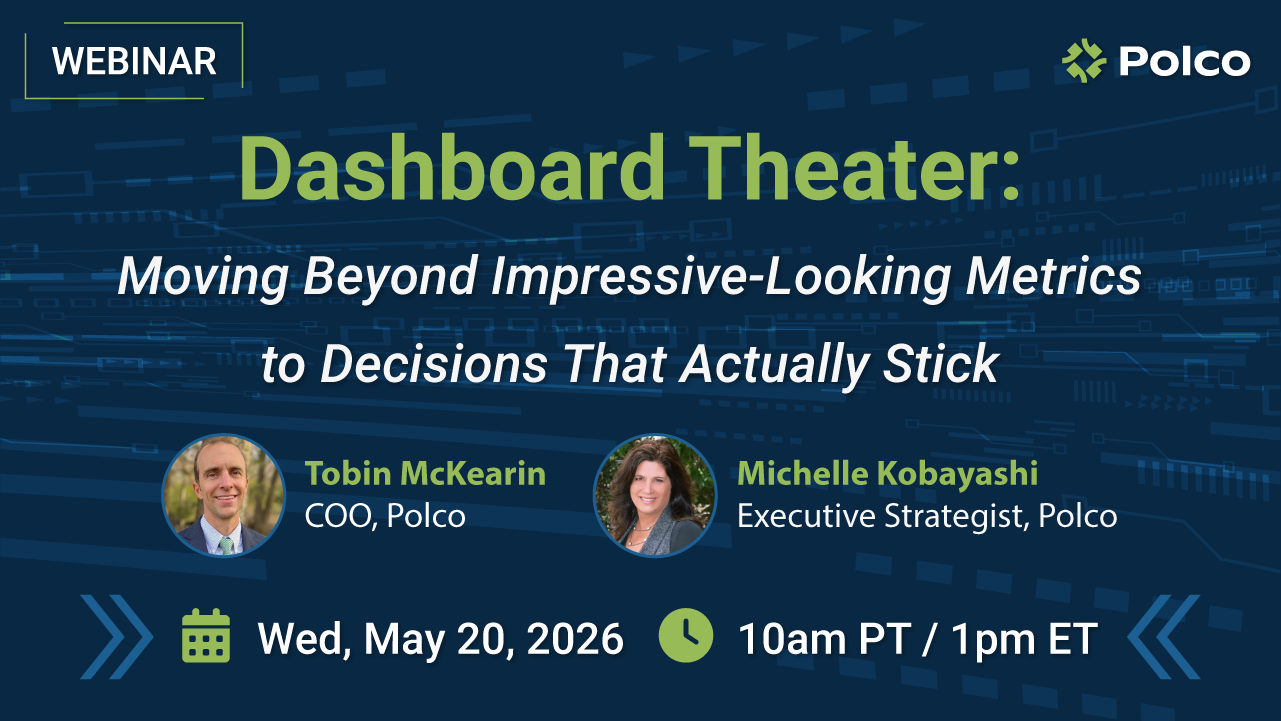 WEBINAR

Polco

Dashboard Theater:

Moving Beyond Impressive-Looking Metrics to Decisions That Actually Stick

Tobin McKearin
COO, Polco

Michelle Kobayashi
Executive Strategist, Polco

Wed, May 20, 2026

10am PT / 1pm ET